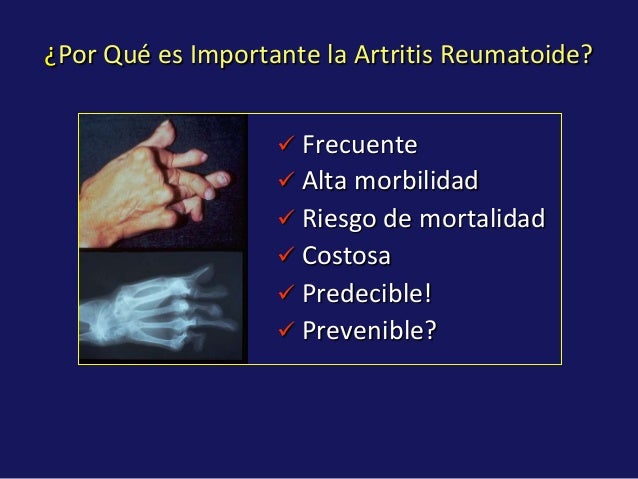 ¿Por Qué es Importante la Artritis Reumatoide?

✓ Frecuente
✓ Alta morbilidad
✓ Riesgo de mortalidad
✓ Costosa
✓ Predecible!
✓ Prevenible?